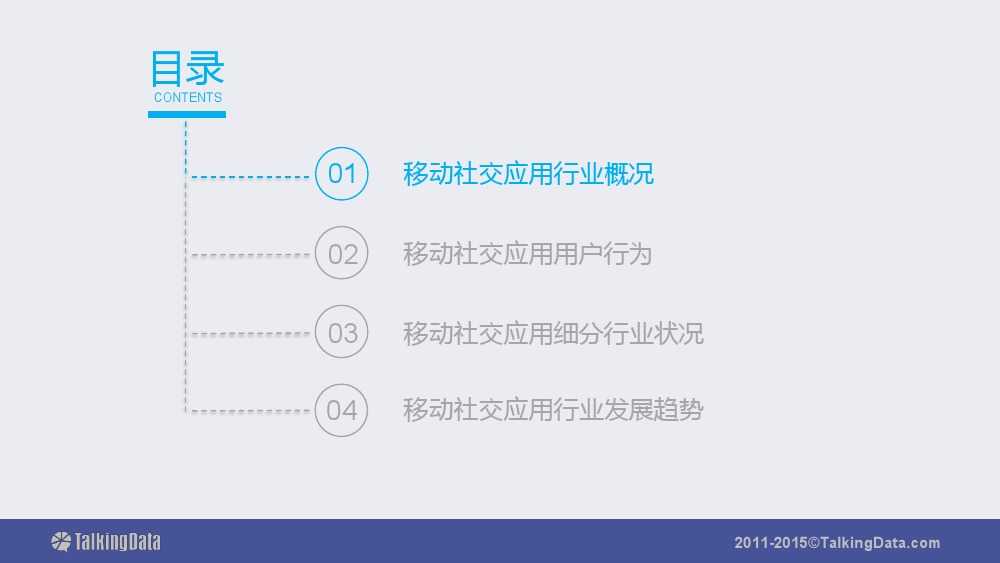 目录
CONTENTS

01 移动社交应用行业概况

02 移动社交应用用户行为

03 移动社交应用细分行业状况

04 移动社交应用行业发展趋势

TalkingData

2011-2015©TalkingData.com